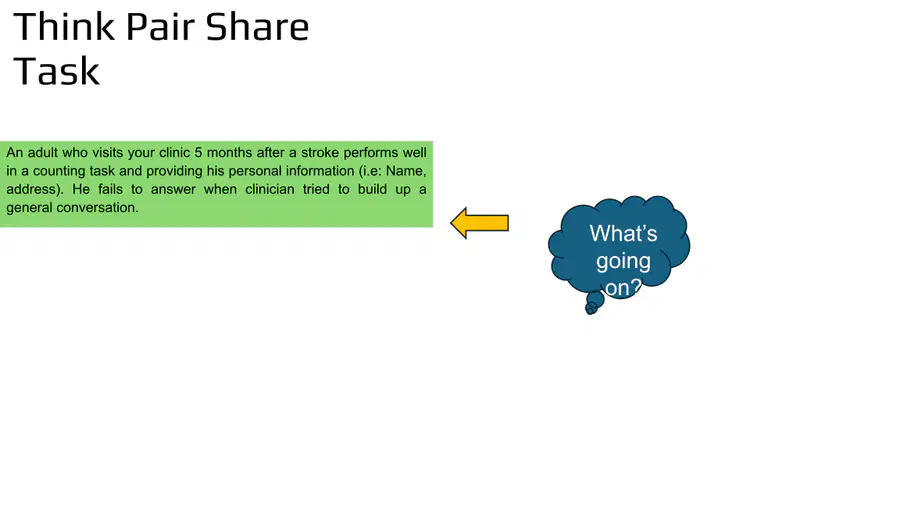 Think Pair Share
Task

An adult who visits your clinic 5 months after a stroke performs well in a counting task and providing his personal information (i.e: Name, address). He fails to answer when clinician tried to build up a general conversation.

What's going on?